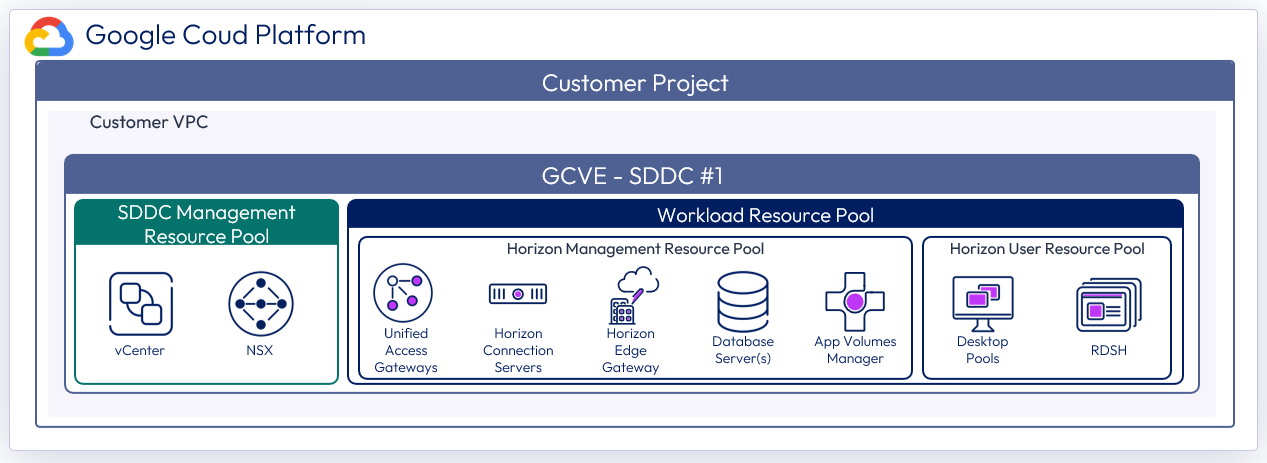 Google Coud Platform

Customer Project

Customer VPC

GCVE - SDDC #1

SDDC Management Resource Pool

vCenter

NSX

Workload Resource Pool

Horizon Management Resource Pool

Unified Access Gateways

Horizon Connection Servers

Horizon Edge Gateway

Database Server(s)

App Volumes Manager

Horizon User Resource Pool

Desktop Pools

RDSH